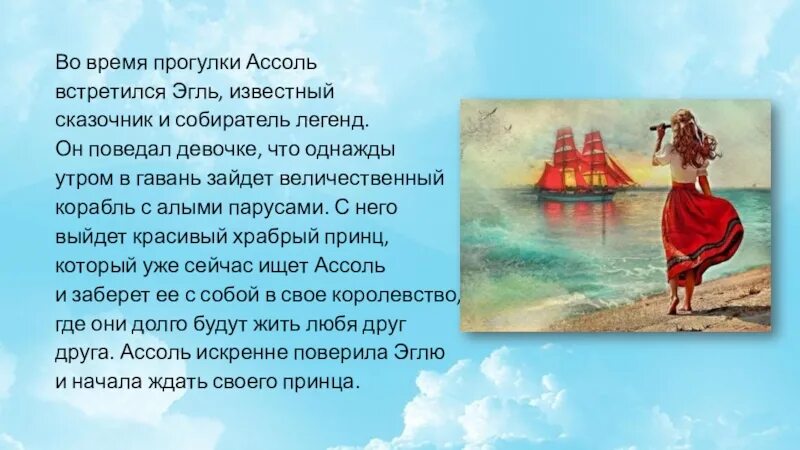 Во время прогулки Ассоль встретился Эгль, известный сказочник и собиратель легенд. Он поведал девочке, что однажды утром в гавань зайдет величественный корабль с алыми парусами. С него выйдет красивый храбрый принц, который уже сейчас ищет Ассоль и заберет ее с собой в свое королевство, где они долго будут жить любя друг друга. Ассоль искренне поверила Эглю и начала ждать своего принца.